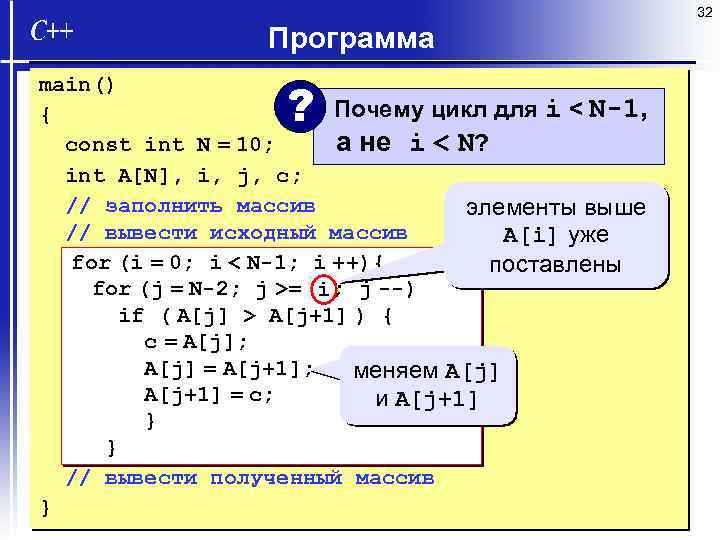 32

C++

Программа

main()
{
const int N = 10;
int A[N], i, j, c;
// заполнить массив
// вывести исходный массив
for (i = 0; i < N-1; i ++){
for (j = N-2; j >= i; j --)
if ( A[j] > A[j+1] ) {
c = A[j];
A[j] = A[j+1];
A[j+1] = c;
}
}
// вывести полученный массив
}

?

Почему цикл для i < N-1, а не i < N?

элементы выше A[i] уже поставлены

меняем A[j] и A[j+1]